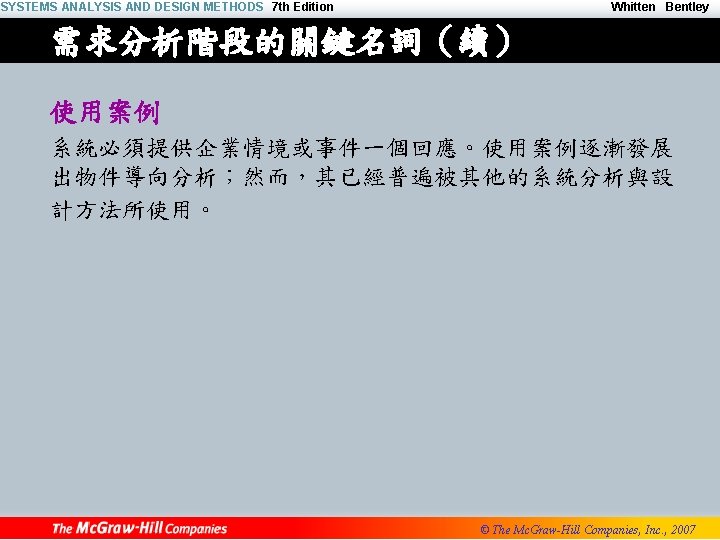 SYSTEMS ANALYSIS AND DESIGN METHODS 7th Edition Whitten Bentley

需求分析階段的關鍵名詞（續）

使用案例

系統必須提供企業情境或事件一個回應。使用案例逐漸發展出物件導向分析；然而，其已經普遍被其他的系統分析與設計方法所使用。

The McGraw-Hill Companies

© The McGraw-Hill Companies, Inc., 2007